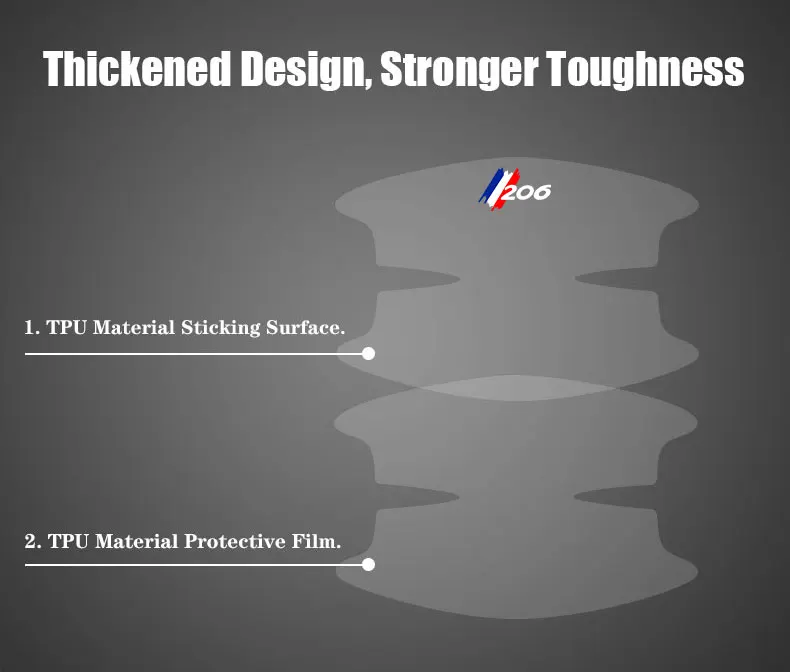 Thickened Design, Stronger Toughness

206

1. TPU Material Sticking Surface.

2. TPU Material Protective Film.